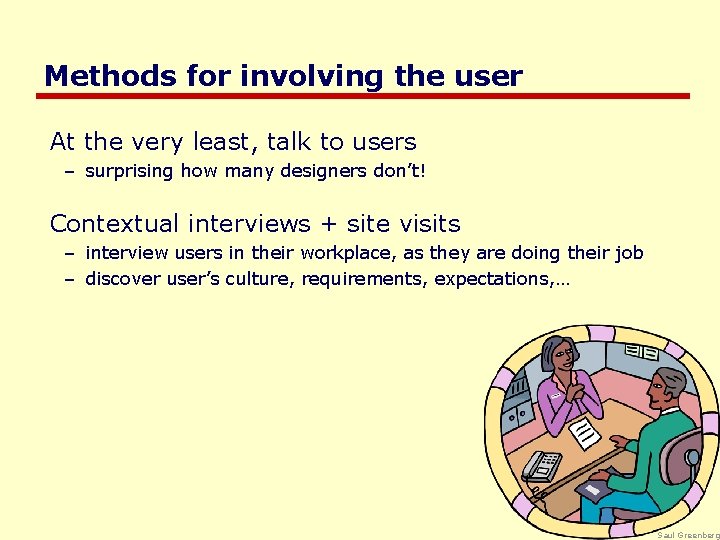 Methods for involving the user

At the very least, talk to users
– surprising how many designers don't!

Contextual interviews + site visits
– interview users in their workplace, as they are doing their job
– discover user's culture, requirements, expectations,…

Saul Greenberg